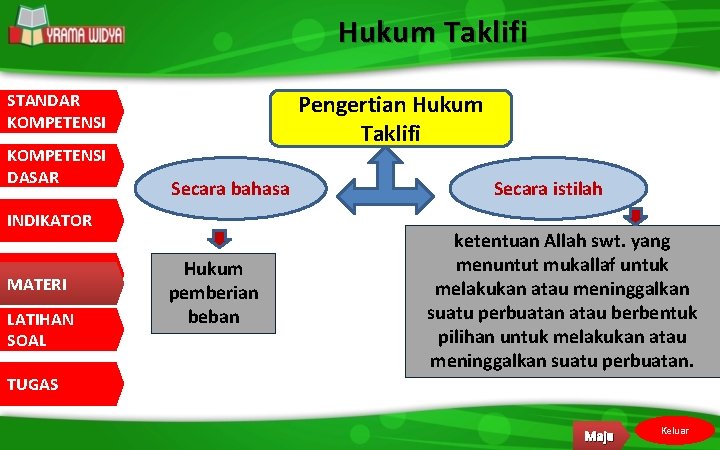 YRAMA WIDYA

Hukum Taklifi

STANDAR KOMPETENSI

KOMPETENSI DASAR

INDIKATOR

MATERI

LATIHAN SOAL

TUGAS

Pengertian Hukum Taklifi

Secara bahasa

Secara istilah

Hukum pemberian beban

ketentuan Allah swt. yang menuntut mukallaf untuk melakukan atau meninggalkan suatu perbuatan atau berbentuk pilihan untuk melakukan atau meninggalkan suatu perbuatan.

Maju

Keluar